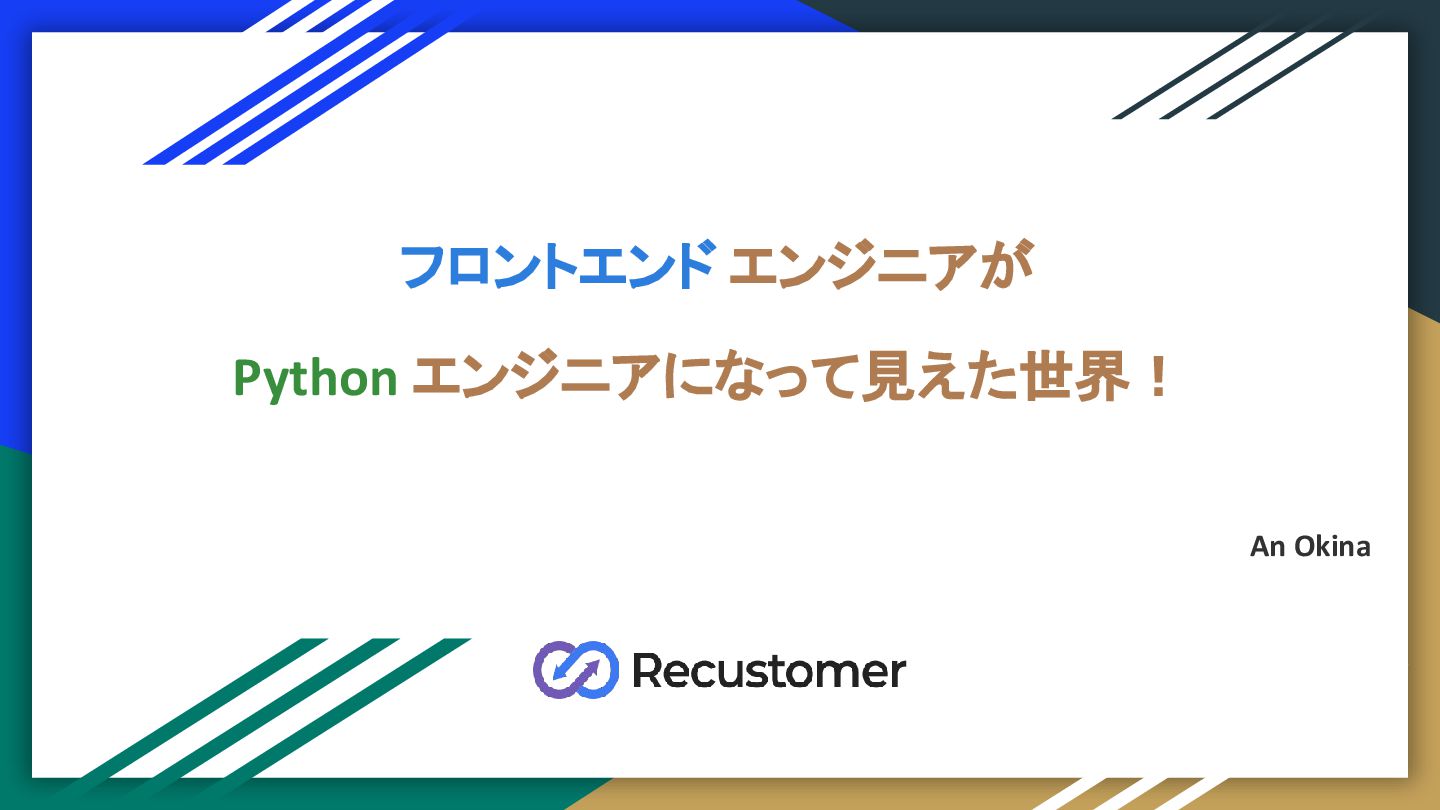 フロントエンド エンジニアが

Python エンジニアになって見えた世界！

An Okina

Recustomer